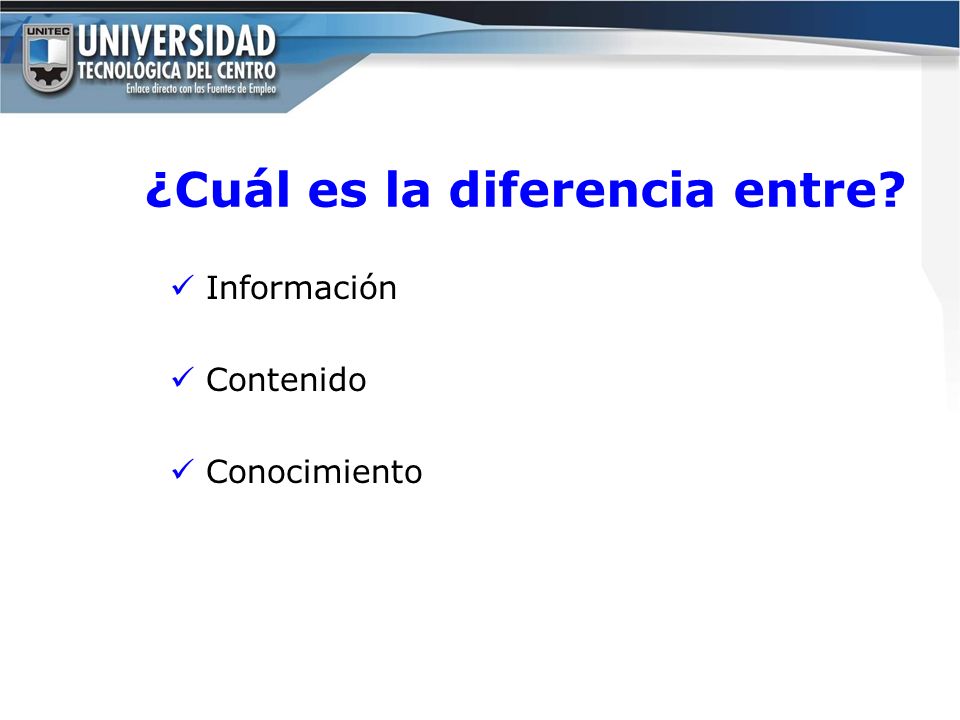 UNITEC
UNIVERSIDAD
TECNOLÓGICA DEL CENTRO
Enlace directo con las Fuentes de Empleo

¿Cuál es la diferencia entre?

✓ Información

✓ Contenido

✓ Conocimiento